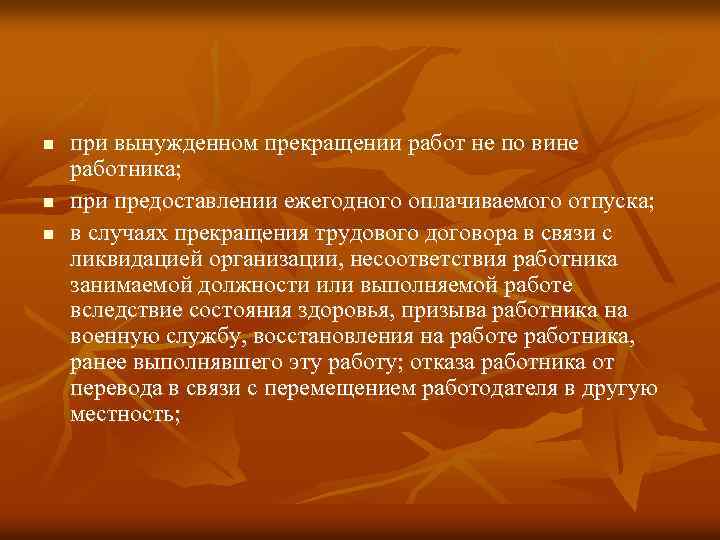 - при вынужденном прекращении работ не по вине работника;
- при предоставлении ежегодного оплачиваемого отпуска;
- в случаях прекращения трудового договора в связи с ликвидацией организации, несоответствия работника занимаемой должности или выполняемой работе вследствие состояния здоровья, призыва работника на военную службу, восстановления на работе работника, ранее выполнявшего эту работу; отказа работника от перевода в связи с перемещением работодателя в другую местность;